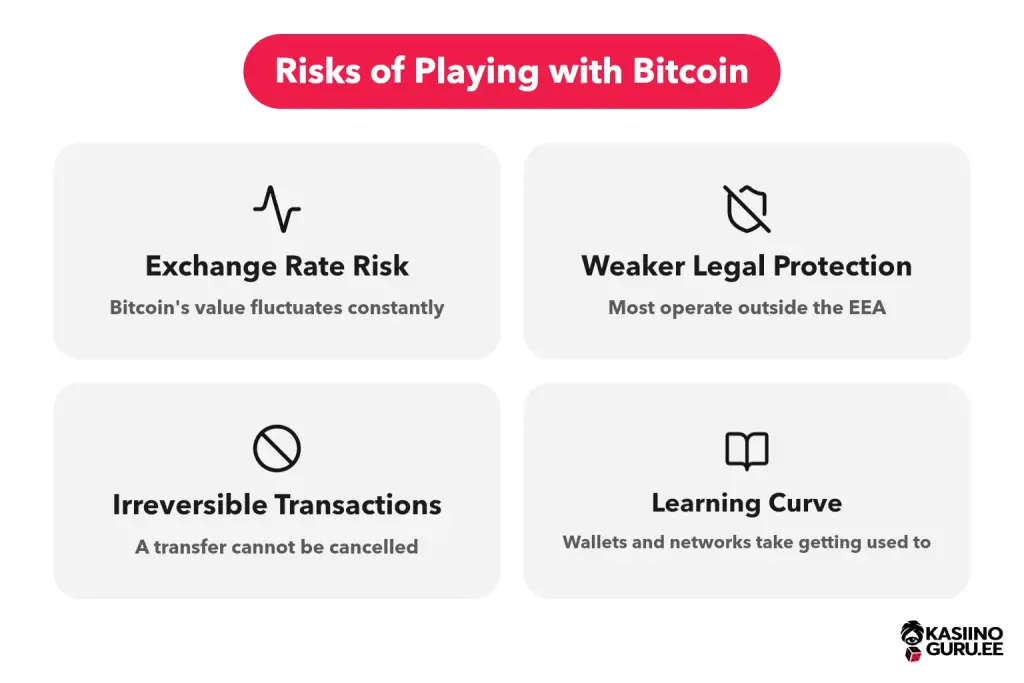 Risks of Playing with Bitcoin

Exchange Rate Risk

Bitcoin's value fluctuates constantly

Weaker Legal Protection

Most operate outside the EEA

Irreversible Transactions

A transfer cannot be cancelled

Learning Curve

Wallets and networks take getting used to

KASIINO GURU.EE